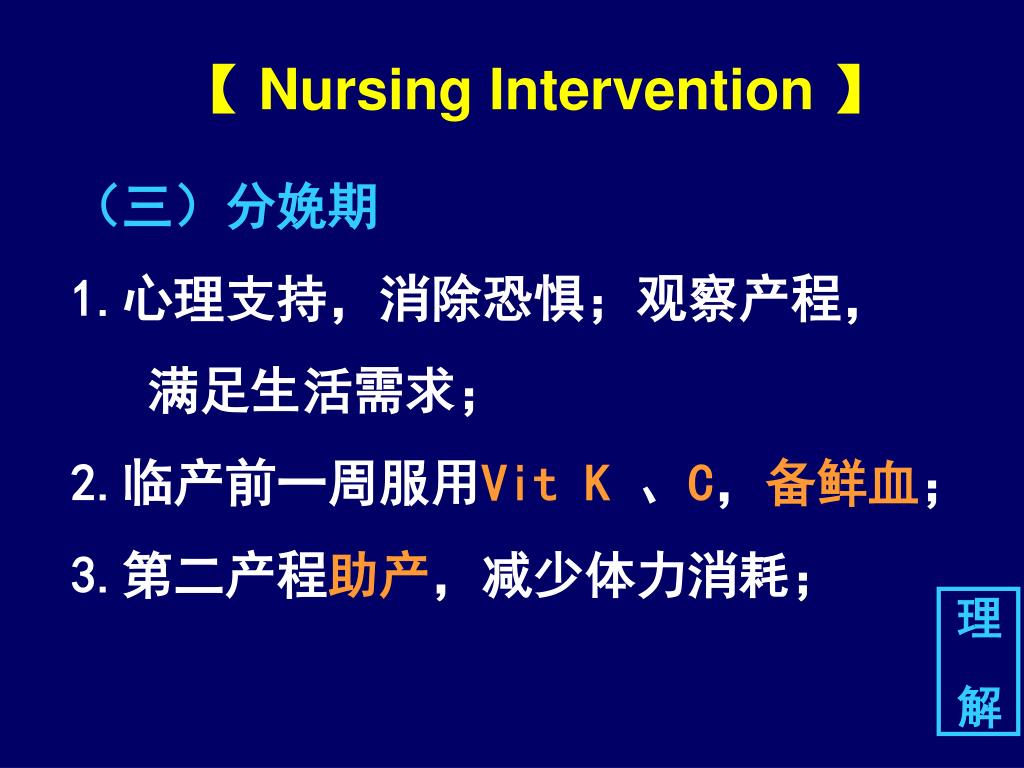 【 Nursing Intervention 】

（三）分娩期

1. 心理支持，消除恐惧；观察产程，满足生活需求；

2. 临产前一周服用Vit K 、C，备鲜血；

3. 第二产程助产，减少体力消耗；

理解